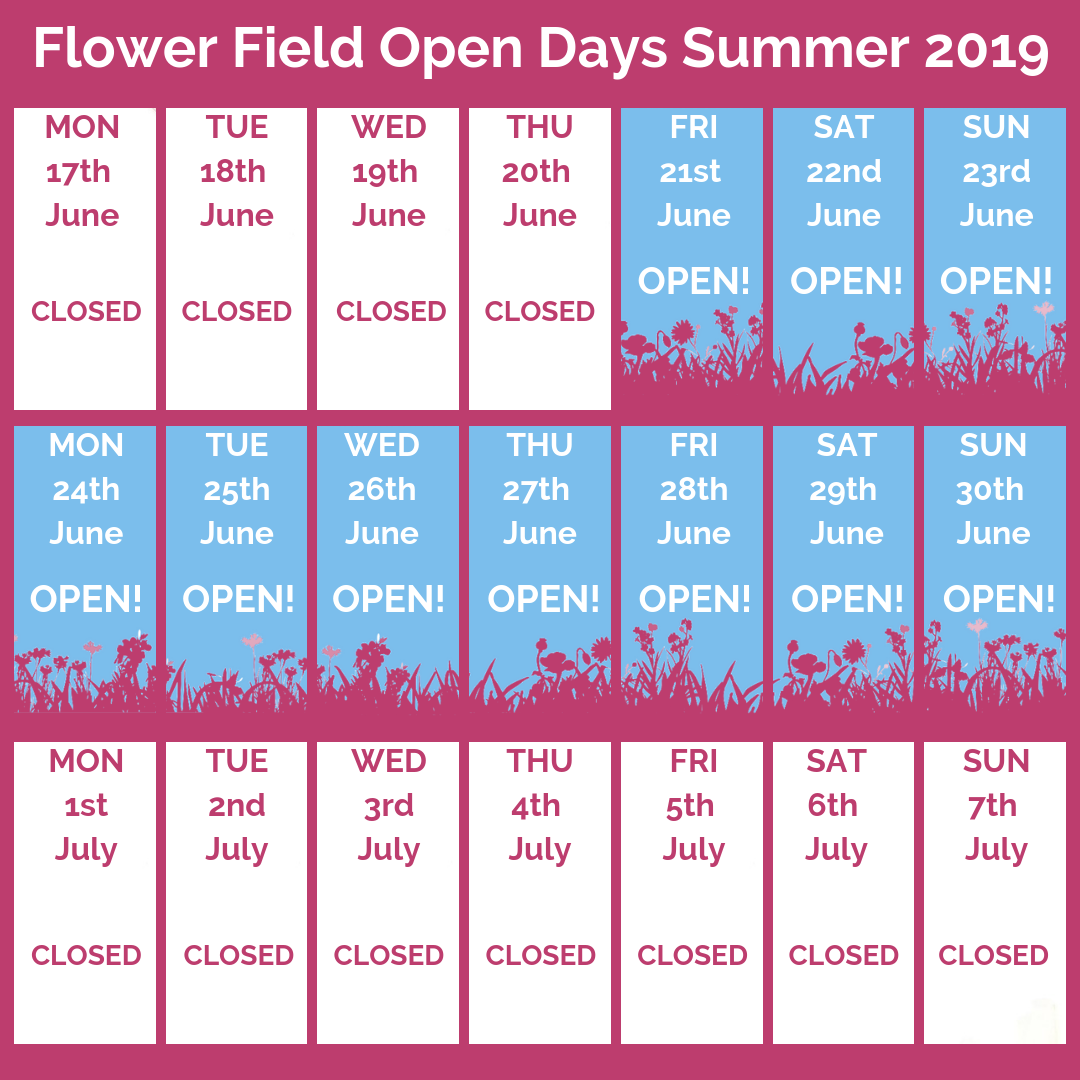 Flower Field Open Days Summer 2019

| MON 17th June CLOSED | TUE 18th June CLOSED | WED 19th June CLOSED | THU 20th June CLOSED | FRI 21st June OPEN! | SAT 22nd June OPEN! | SUN 23rd June OPEN! |
|---|---|---|---|---|---|---|
| MON 24th June OPEN! | TUE 25th June OPEN! | WED 26th June OPEN! | THU 27th June OPEN! | FRI 28th June OPEN! | SAT 29th June OPEN! | SUN 30th June OPEN! |
| MON 1st July CLOSED | TUE 2nd July CLOSED | WED 3rd July CLOSED | THU 4th July CLOSED | FRI 5th July CLOSED | SAT 6th July CLOSED | SUN 7th July CLOSED |